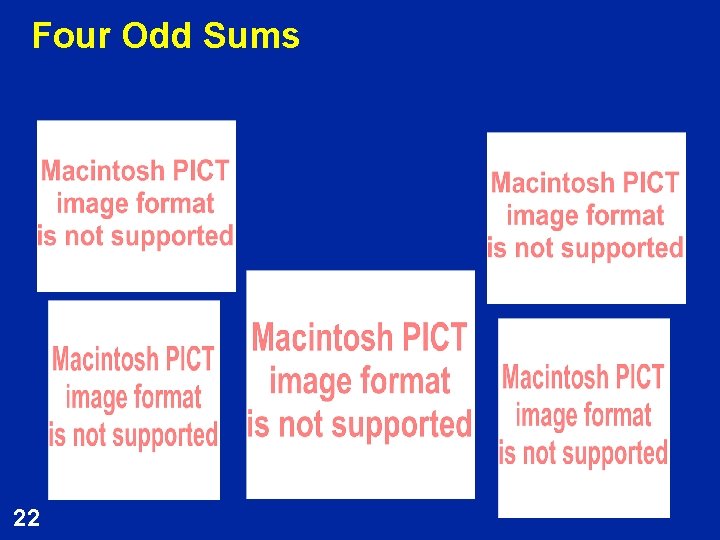 Four Odd Sums

Macintosh PICT image format is not supported

Macintosh PICT image format is not supported

Macintosh PICT image format is not supported

Macintosh PICT image format is not supported

Macintosh PICT image format is not supported

22